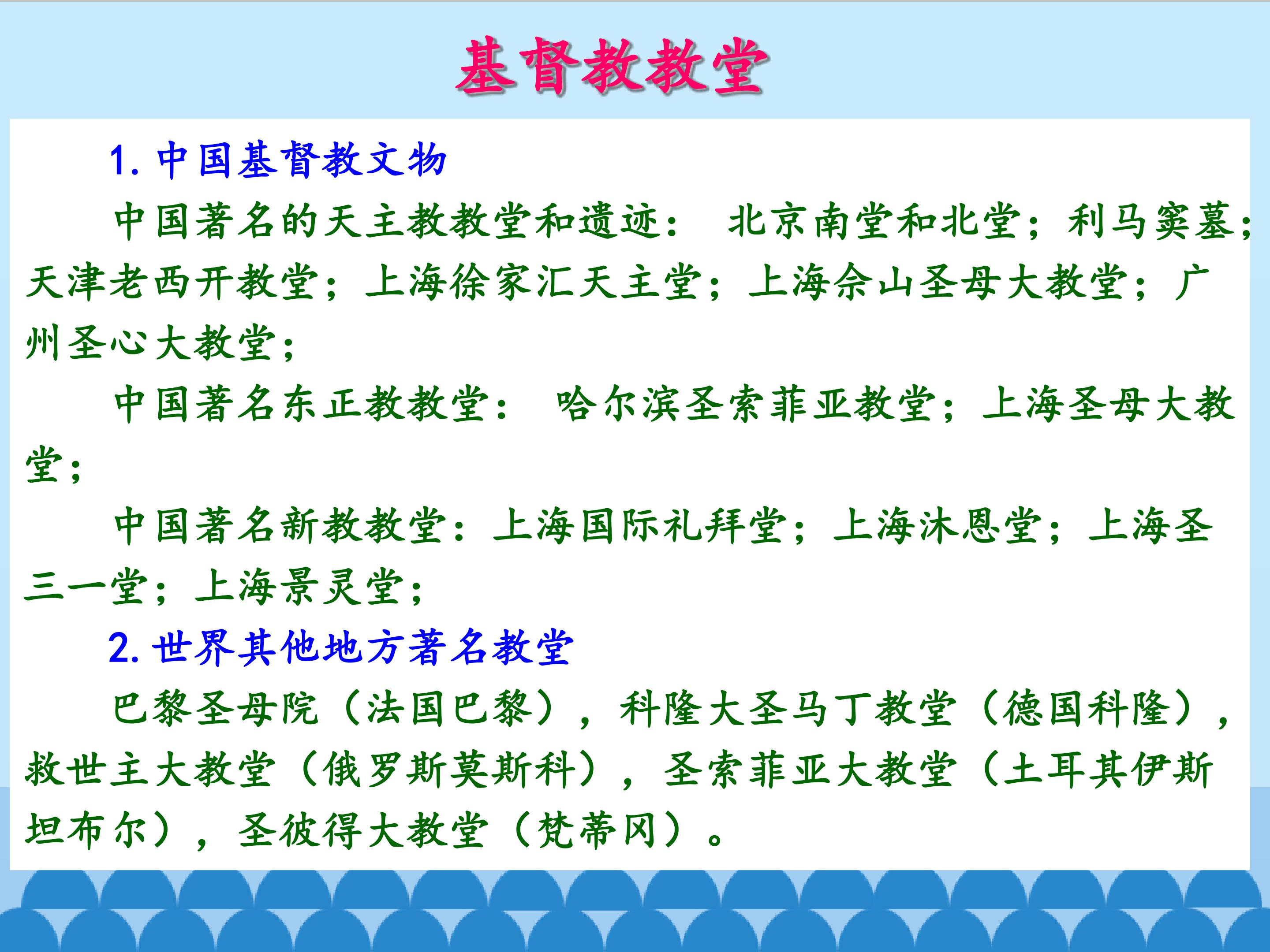 基督教教堂

1. 中国基督教文物

中国著名的天主教教堂和遗迹： 北京南堂和北堂；利马窦墓；天津老西开教堂；上海徐家汇天主堂；上海佘山圣母大教堂；广州圣心大教堂；

中国著名东正教教堂： 哈尔滨圣索菲亚教堂；上海圣母大教堂；

中国著名新教教堂：上海国际礼拜堂；上海沐恩堂；上海圣三一堂；上海景灵堂；

2. 世界其他地方著名教堂

巴黎圣母院（法国巴黎），科隆大圣马丁教堂（德国科隆），救世主大教堂（俄罗斯莫斯科），圣索菲亚大教堂（土耳其伊斯坦布尔），圣彼得大教堂（梵蒂冈）。